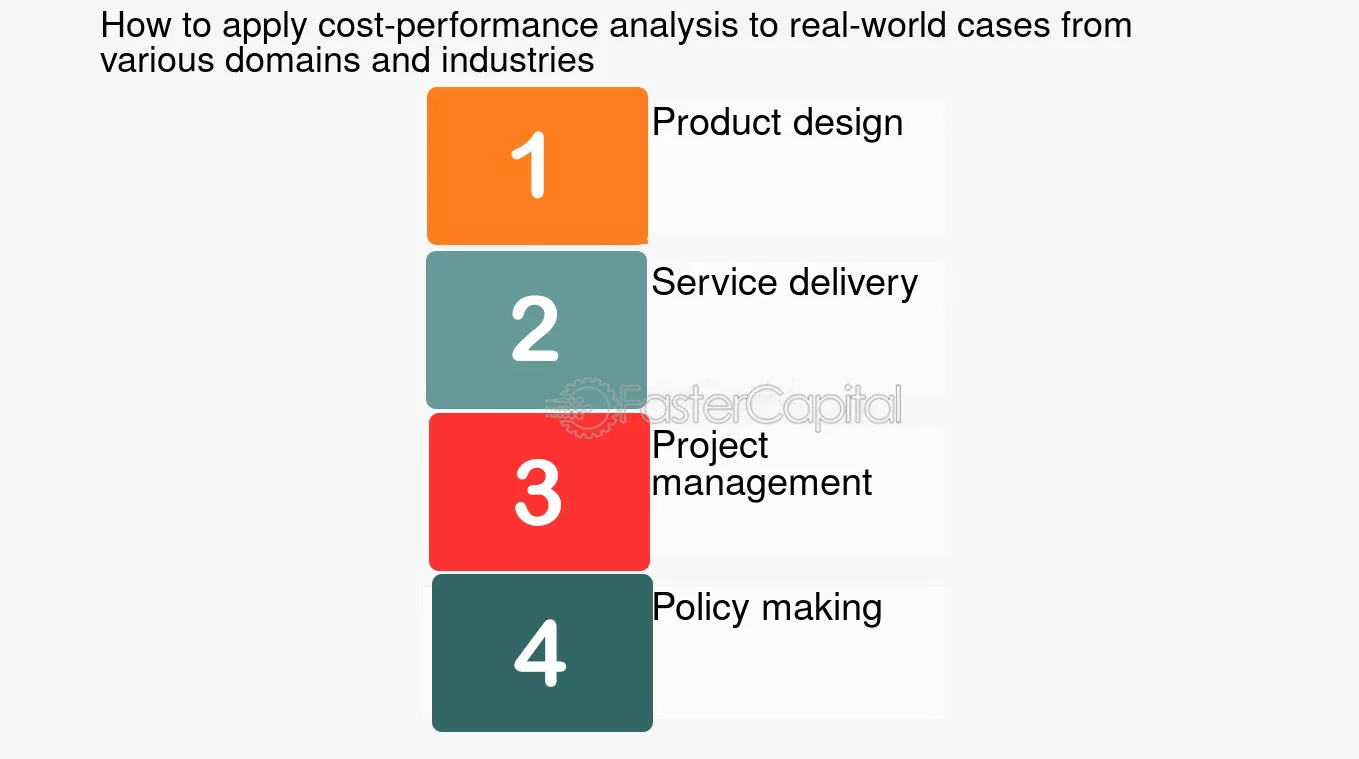 How to apply cost-performance analysis to real-world cases from various domains and industries

1
Product design

2
Service delivery

FasterCapital

3
Project management

4
Policy making